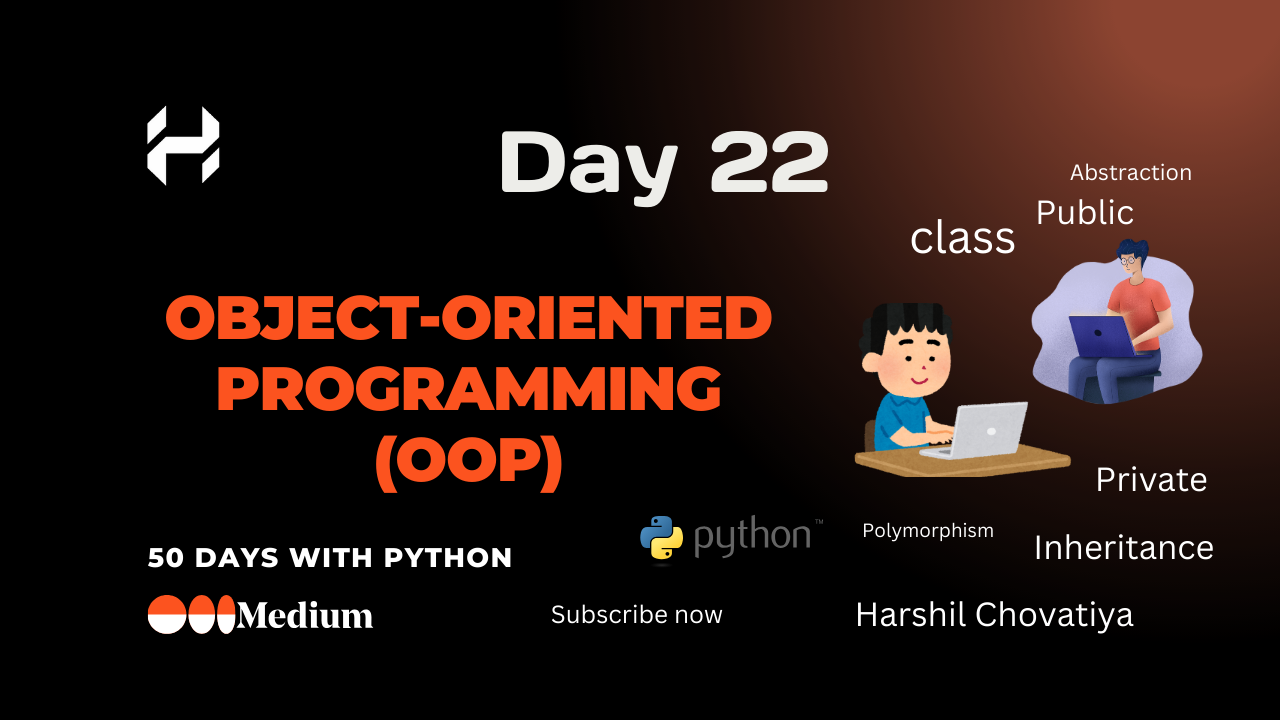 Day 22

Abstraction

Public

class

OBJECT-ORIENTED PROGRAMMING (OOP)

Private

python™

Polymorphism

Inheritance

50 DAYS WITH PYTHON

Medium

Subscribe now

Harshil Chovatiya